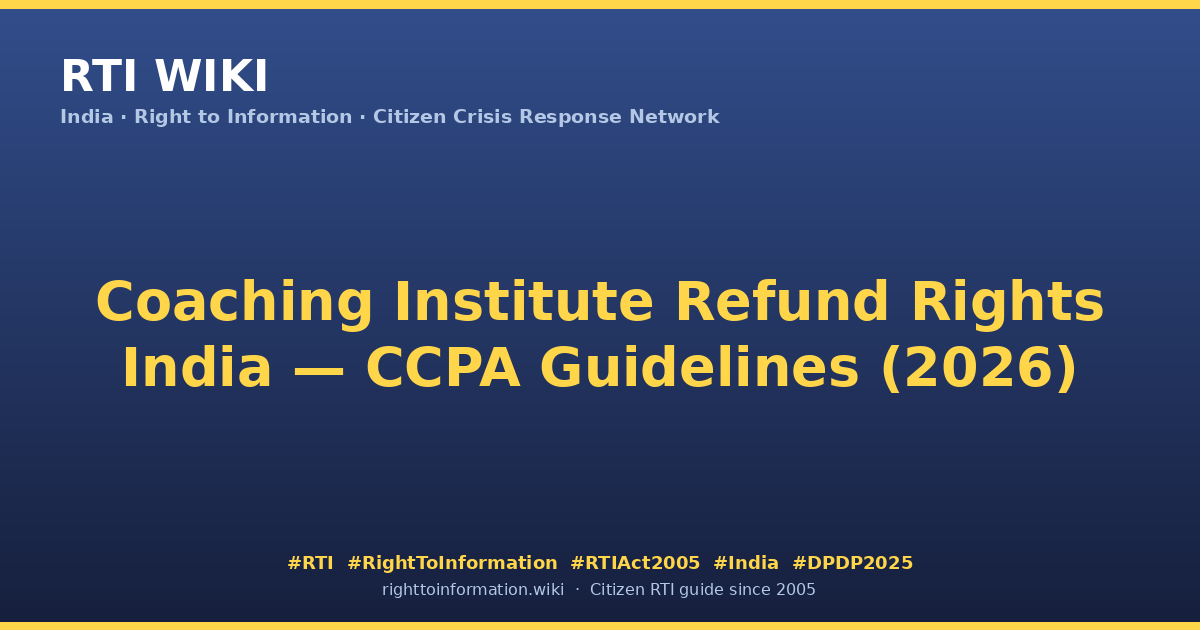 RTI WIKI
India · Right to Information · Citizen Crisis Response Network

Coaching Institute Refund Rights India — CCPA Guidelines (2026)

#RTI #RightToInformation #RTIAct2005 #India #DPDP2025
righttoinformation.wiki · Citizen RTI guide since 2005